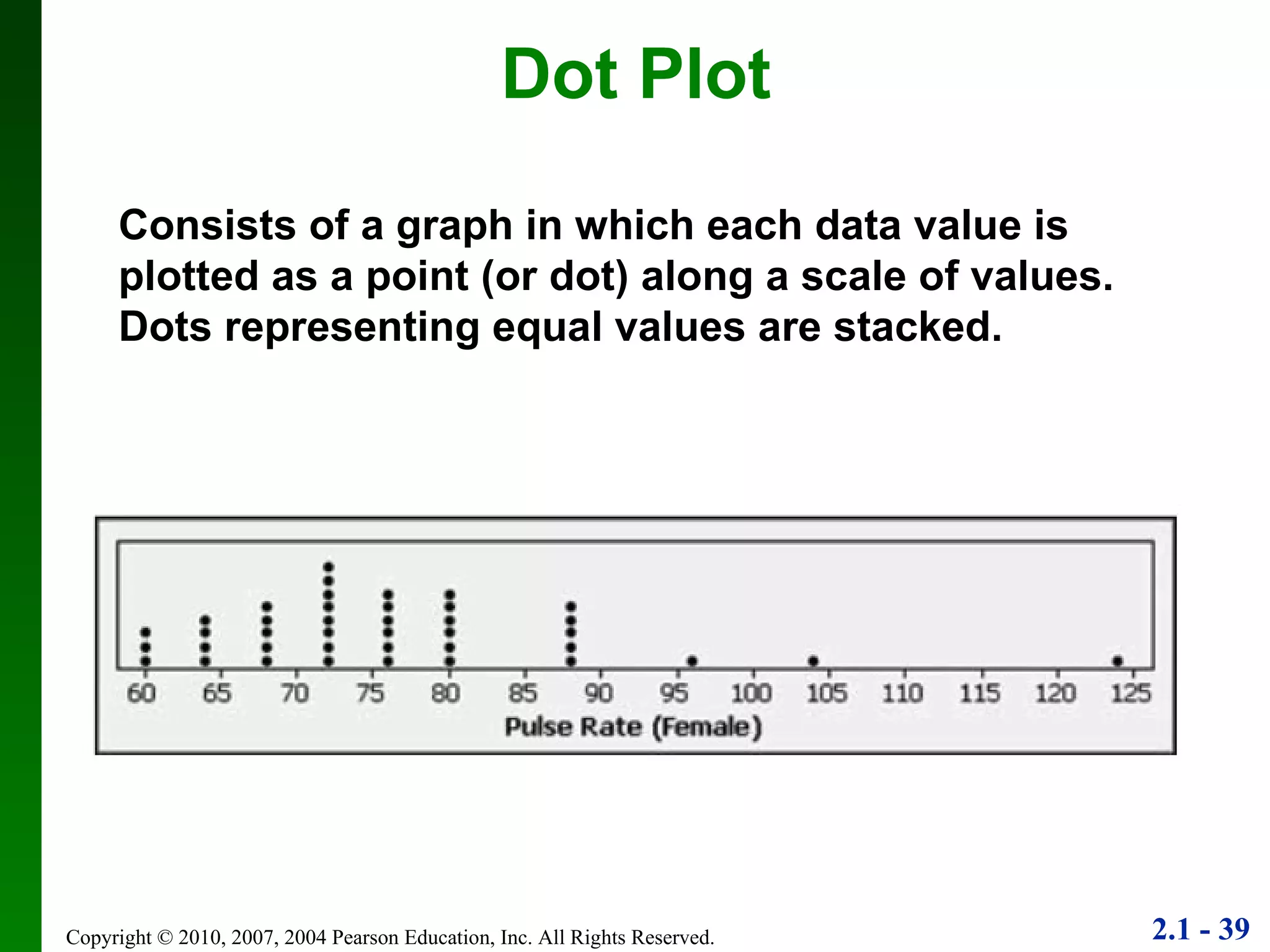 Dot Plot

Consists of a graph in which each data value is plotted as a point (or dot) along a scale of values. Dots representing equal values are stacked.

60 65 70 75 80 85 90 95 100 105 110 115 120 125
Pulse Rate (Female)

Copyright © 2010, 2007, 2004 Pearson Education, Inc. All Rights Reserved.

2.1 - 39